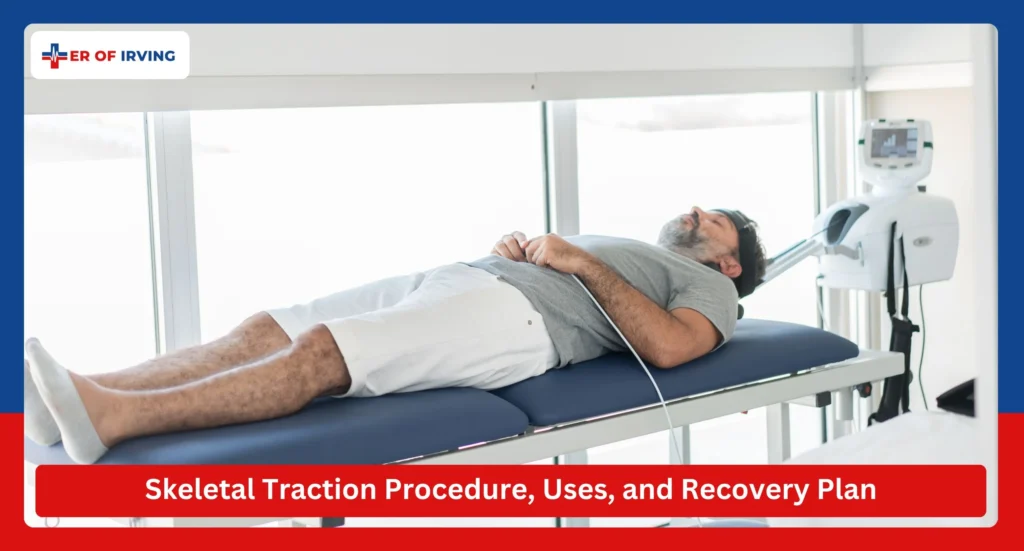 ER OF IRVING

Skeletal Traction Procedure, Uses, and Recovery Plan